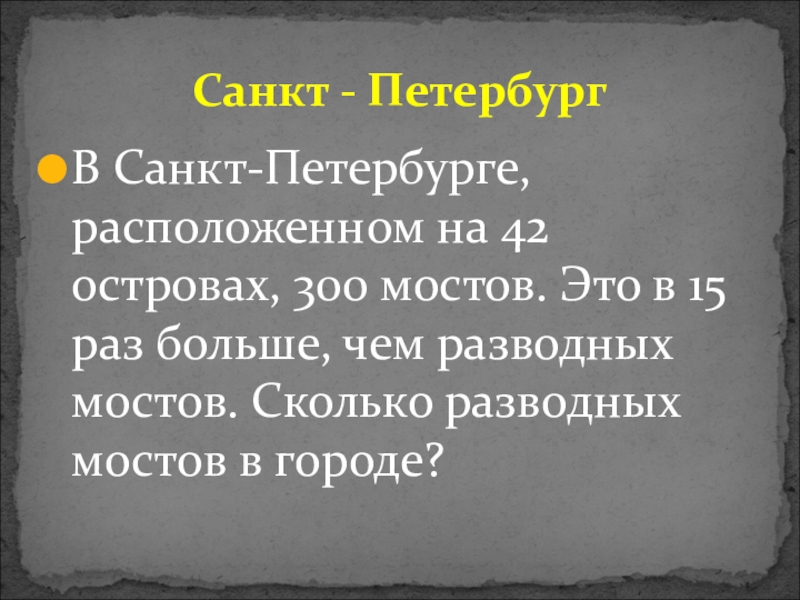 Санкт - Петербург

В Санкт-Петербурге, расположенном на 42 островах, 300 мостов. Это в 15 раз больше, чем разводных мостов. Сколько разводных мостов в городе?